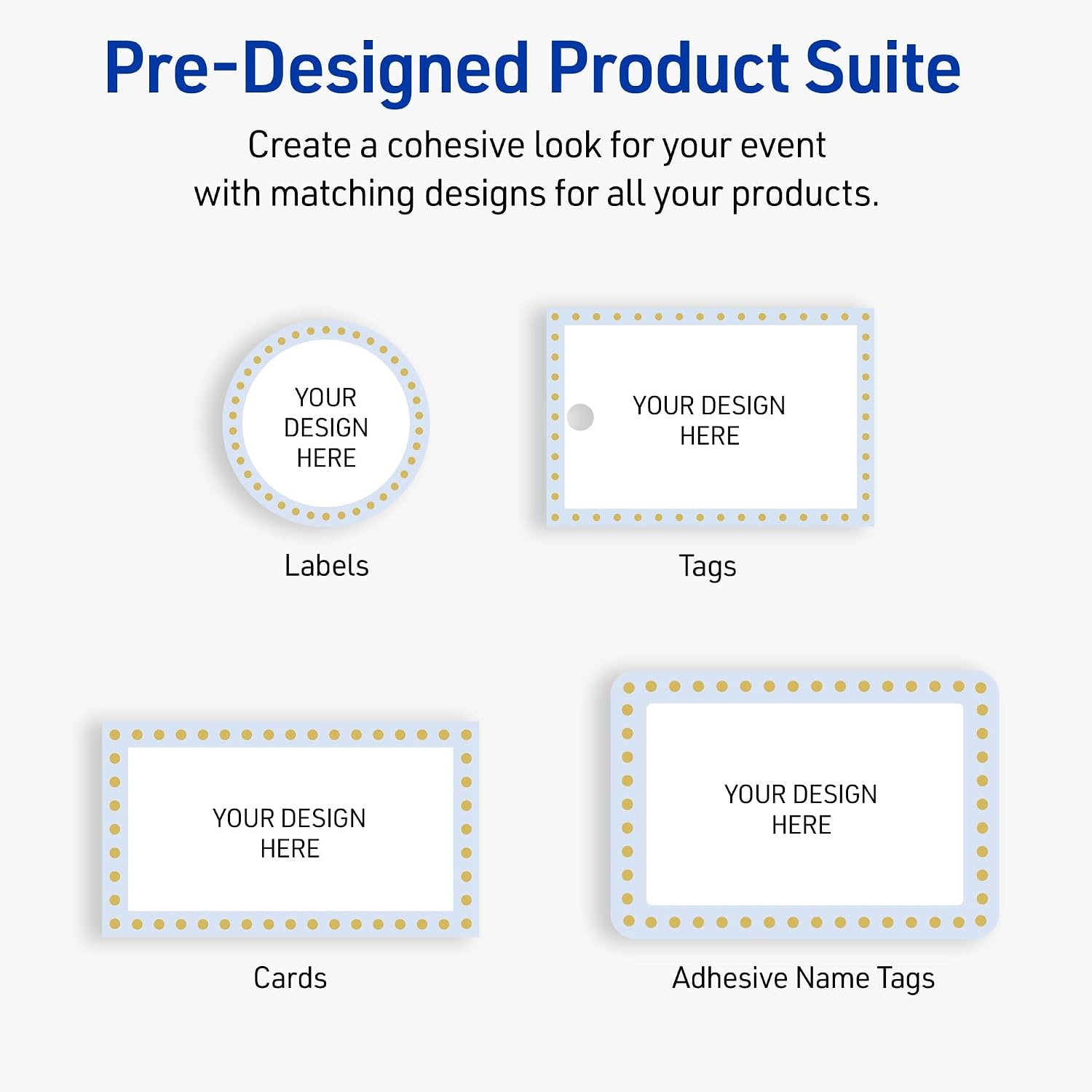 Pre-Designed Product Suite

Create a cohesive look for your event with matching designs for all your products.

YOUR DESIGN HERE

Labels

YOUR DESIGN HERE

Tags

YOUR DESIGN HERE

Cards

YOUR DESIGN HERE

Adhesive Name Tags